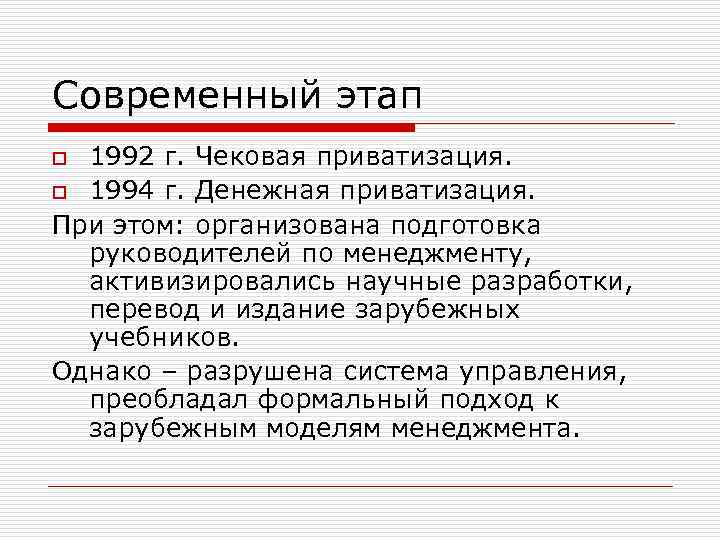 Современный этап

1992 г. Чековая приватизация.

1994 г. Денежная приватизация.

При этом: организована подготовка руководителей по менеджменту, активизировались научные разработки, перевод и издание зарубежных учебников.

Однако – разрушена система управления, преобладал формальный подход к зарубежным моделям менеджмента.